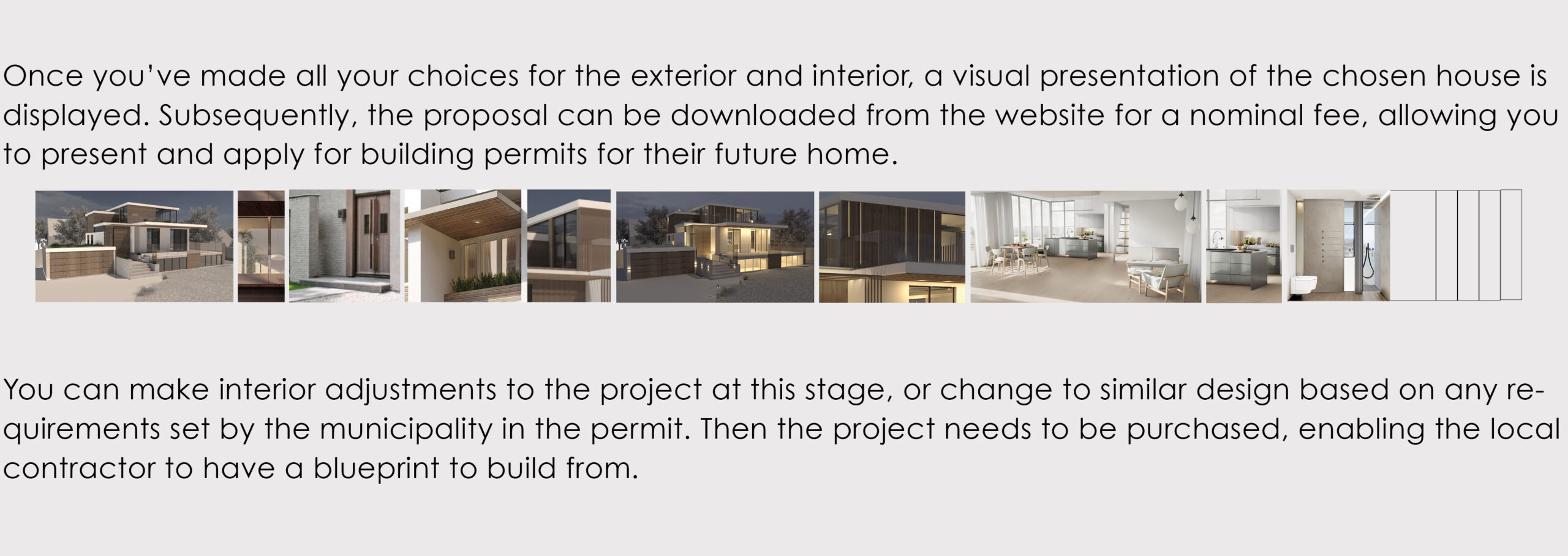 Once you've made all your choices for the exterior and interior, a visual presentation of the chosen house is displayed. Subsequently, the proposal can be downloaded from the website for a nominal fee, allowing you to present and apply for building permits for their future home.

You can make interior adjustments to the project at this stage, or change to similar design based on any requirements set by the municipality in the permit. Then the project needs to be purchased, enabling the local contractor to have a blueprint to build from.